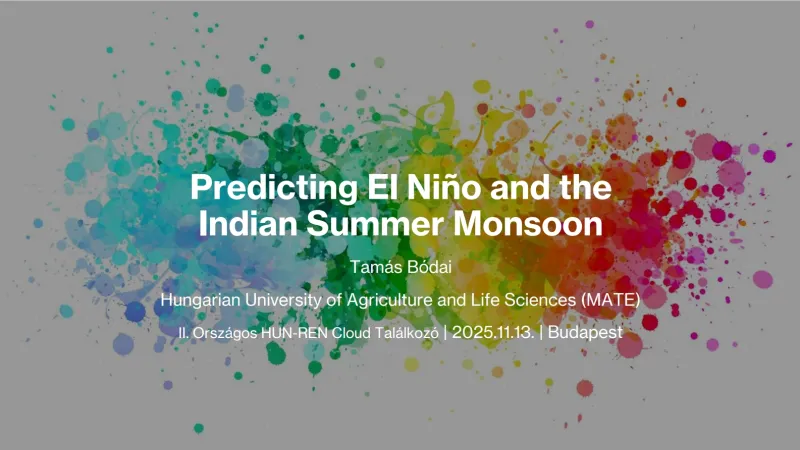 Predicting El Niño and the Indian Summer Monsoon

Tamás Bódai

Hungarian University of Agriculture and Life Sciences (MATE)

II. Országos HUN-REN Cloud Találkozó | 2025.11.13. | Budapest